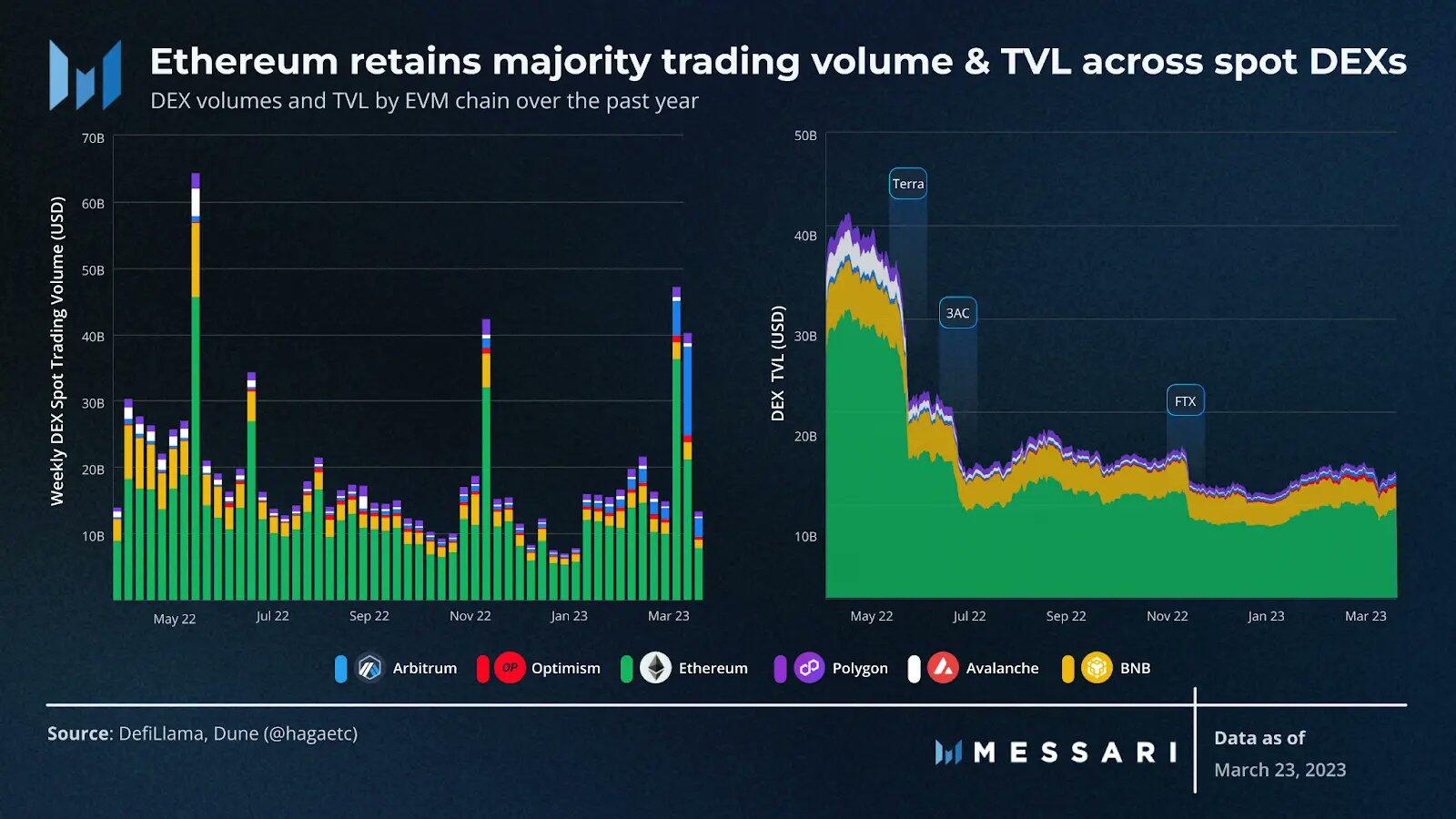 Ethereum retains majority trading volume & TVL across spot DEXs

DEX volumes and TVL by EVM chain over the past year

Weekly DEX Spot Trading Volume (USD)

70B
60B
50B
40B
30B
20B
10B

May 22
Jul 22
Sep 22
Nov 22
Jan 23
Mar 23

DEX TVL (USD)

50B
40B
30B
20B
10B

Terra
3AC
FTX

May 22
Jul 22
Sep 22
Nov 22
Jan 23
Mar 23

Arbitrum
OP Optimism
Ethereum
Polygon
Avalanche
BNB

Source: DefiLlama, Dune (@hagaetc)

MESSARI

Data as of
March 23, 2023